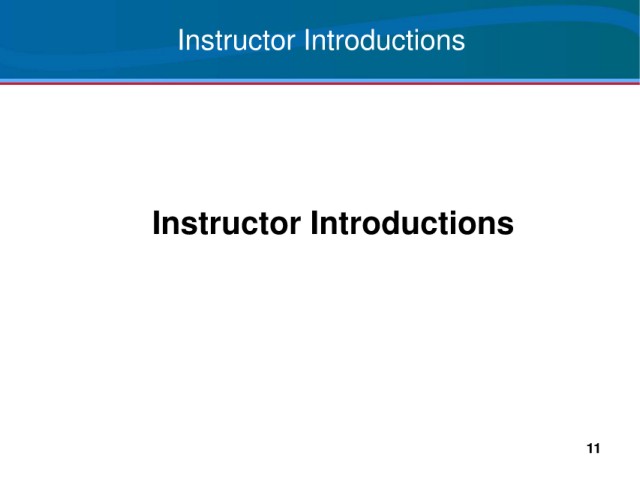 Instructor Introductions

Instructor Introductions

11